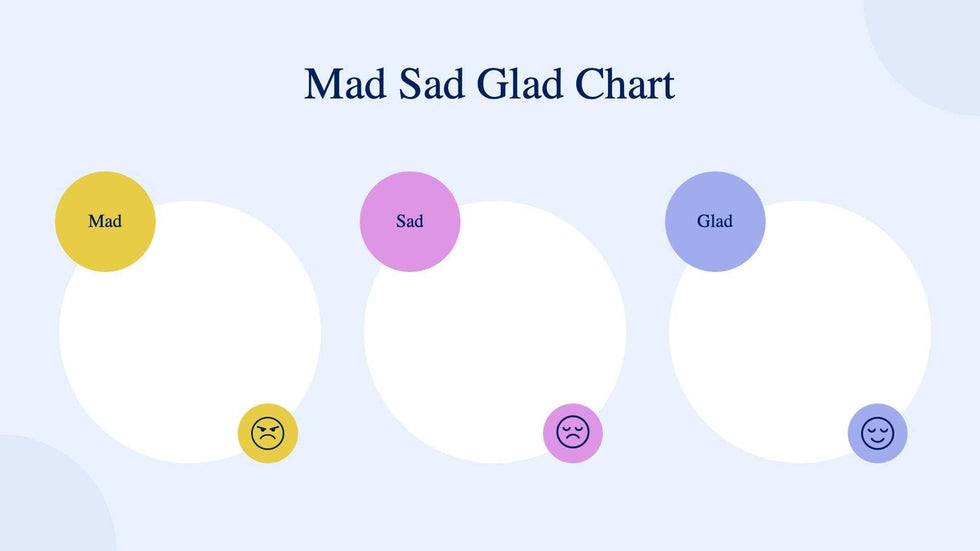 Mad Sad Glad Chart

Mad

Sad

Glad